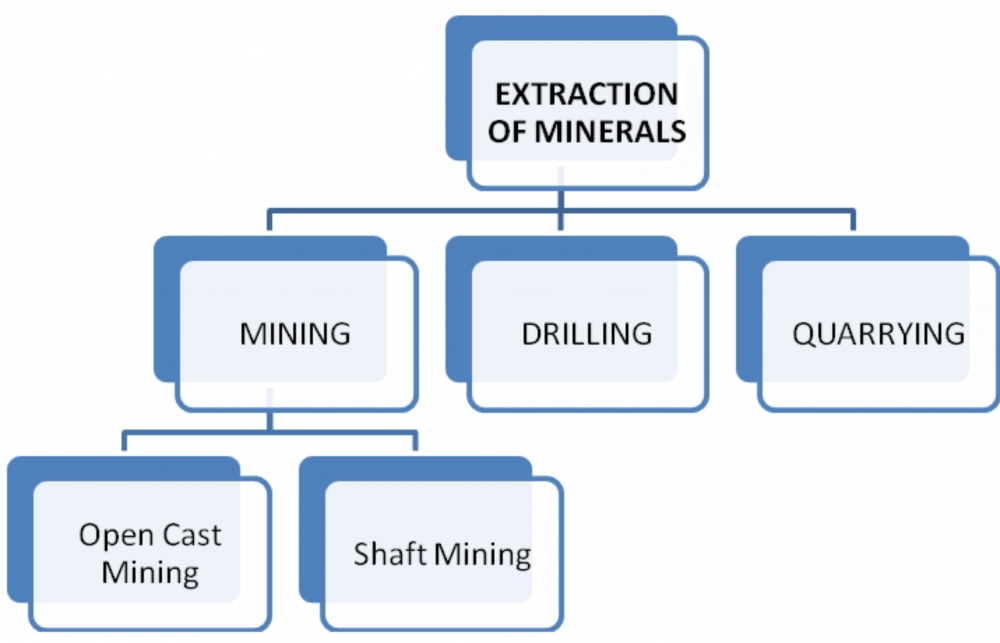 EXTRACTION OF MINERALS

MINING

DRILLING

QUARRYING

Open Cast Mining

Shaft Mining